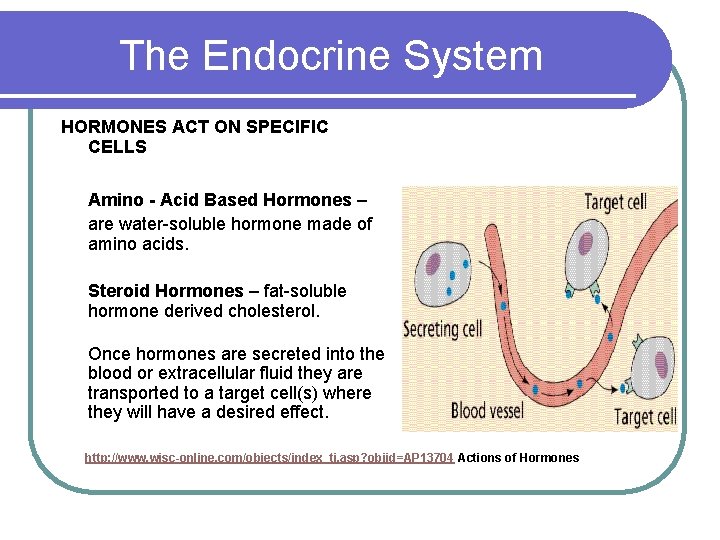 The Endocrine System

HORMONES ACT ON SPECIFIC CELLS

Amino - Acid Based Hormones – are water-soluble hormone made of amino acids.

Steroid Hormones – fat-soluble hormone derived cholesterol.

Once hormones are secreted into the blood or extracellular fluid they are transported to a target cell(s) where they will have a desired effect.

Target cell

Secreting cell

Blood vessel

Target cell

http://www.wisc-online.com/objects/index_tj.asp?objid=AP13704 Actions of Hormones